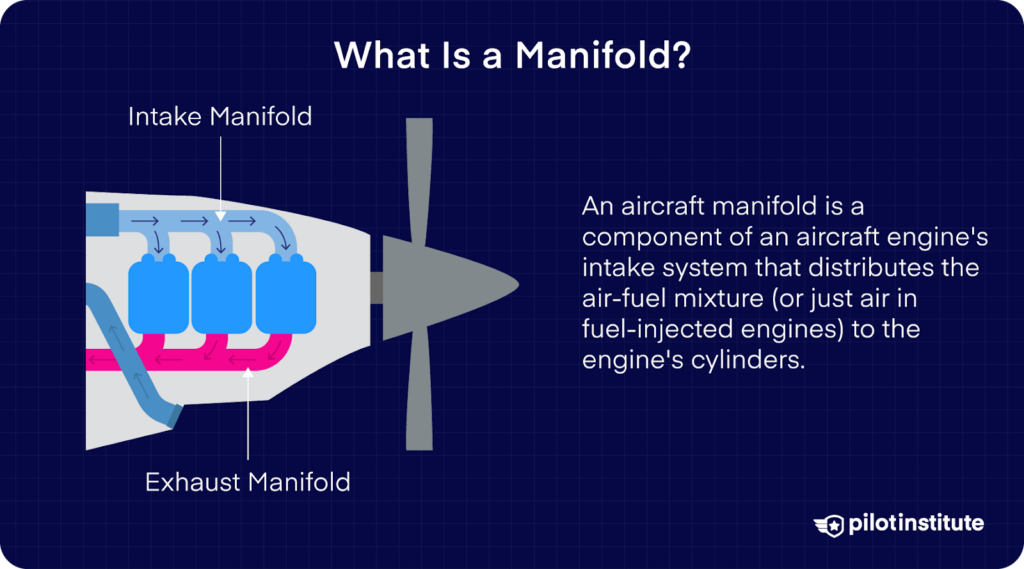 What Is a Manifold?

Intake Manifold

Exhaust Manifold

An aircraft manifold is a component of an aircraft engine's intake system that distributes the air-fuel mixture (or just air in fuel-injected engines) to the engine's cylinders.

pilotinstitute